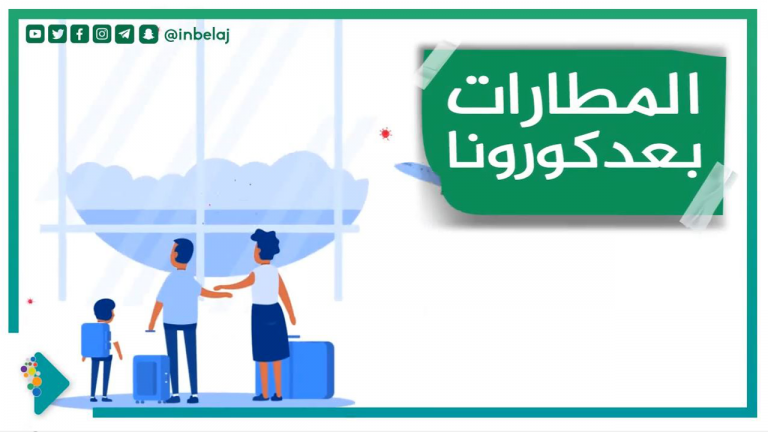 @inbelaj

المطارات
بعدكورونا